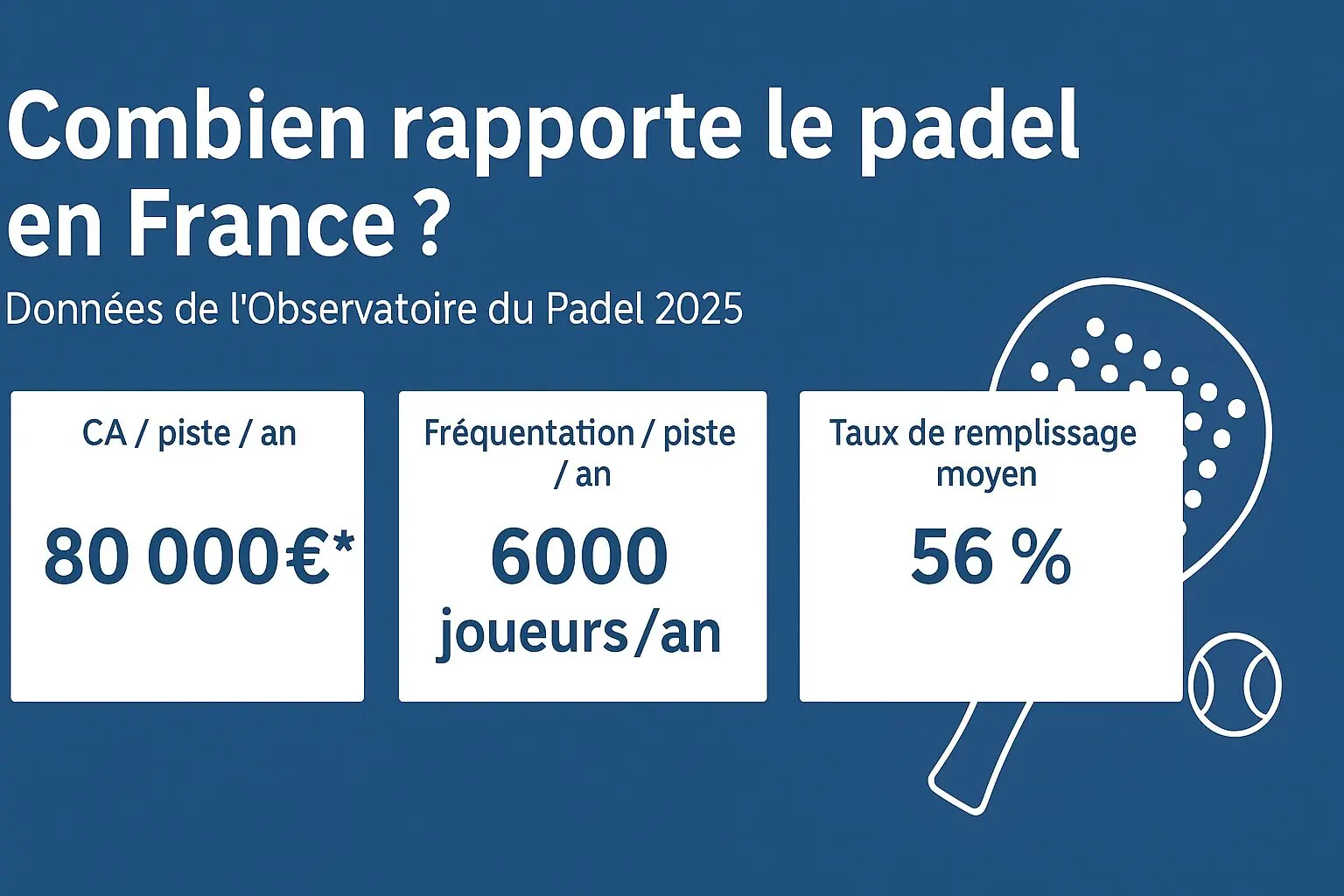 Combien rapporte le padel en France ?

Données de l'Observatoire du Padel 2025

CA / piste / an

80 000€*

Fréquentation / piste / an

6000 joueurs/an

Taux de remplissage moyen

56 %